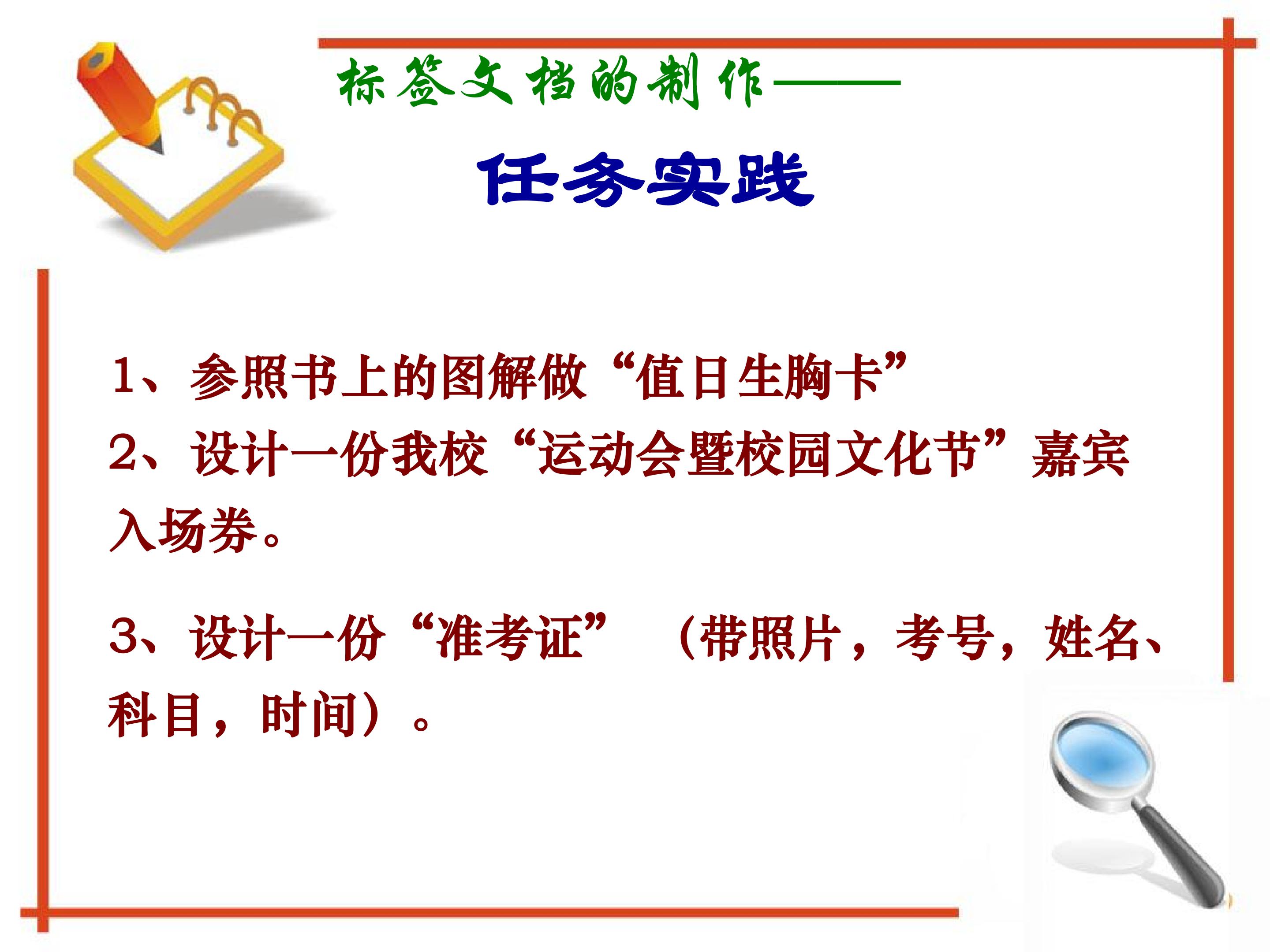 标签文档的制作——

任务实践

1、参照书上的图解做“值日生胸卡”

2、设计一份我校“运动会暨校园文化节”嘉宾入场券。

3、设计一份“准考证”（带照片，考号，姓名、科目，时间）。